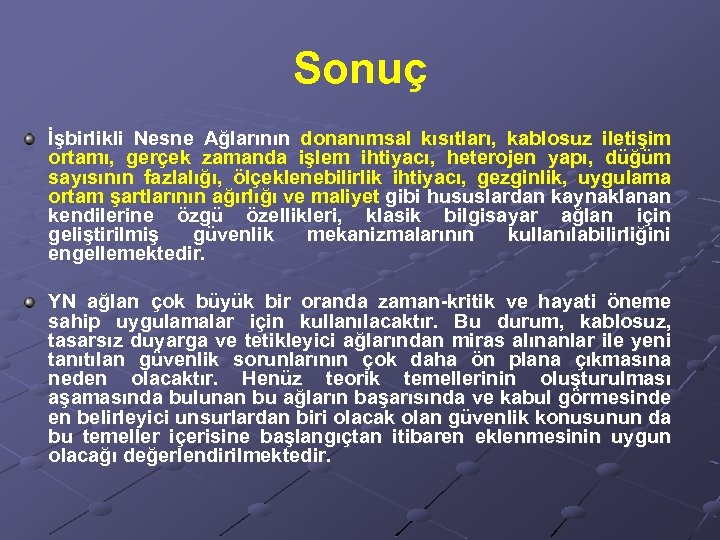 Sonuç

İşbirlikli Nesne Ağlarının donanımsal kısıtları, kablosuz iletişim ortamı, gerçek zamanda işlem ihtiyacı, heterojen yapı, düğüm sayısının fazlalığı, ölçeklenebilirlik ihtiyacı, gezginlik, uygulama ortam şartlarının ağırlığı ve maliyet gibi hususlardan kaynaklanan kendilerine özgü özellikleri, klasik bilgisayar ağları için geliştirilmiş güvenlik mekanizmalarının kullanılabilirliğini engellemektedir.

YN ağları çok büyük bir oranda zaman-kritik ve hayati öneme sahip uygulamalar için kullanılacaktır. Bu durum, kablosuz, tasarsız duyarga ve tetikleyici ağlarından miras alınanlar ile yeni tanıtılan güvenlik sorunlarının çok daha ön plana çıkmasına neden olacaktır. Henüz teorik temellerinin oluşturulması aşamasında bulunan bu ağların başarısında ve kabul görmesinde en belirleyici unsurlardan biri olacak olan güvenlik konusunun da bu temeller içerisine başlangıçtan itibaren eklenmesinin uygun olacağı değerlendirilmektedir.